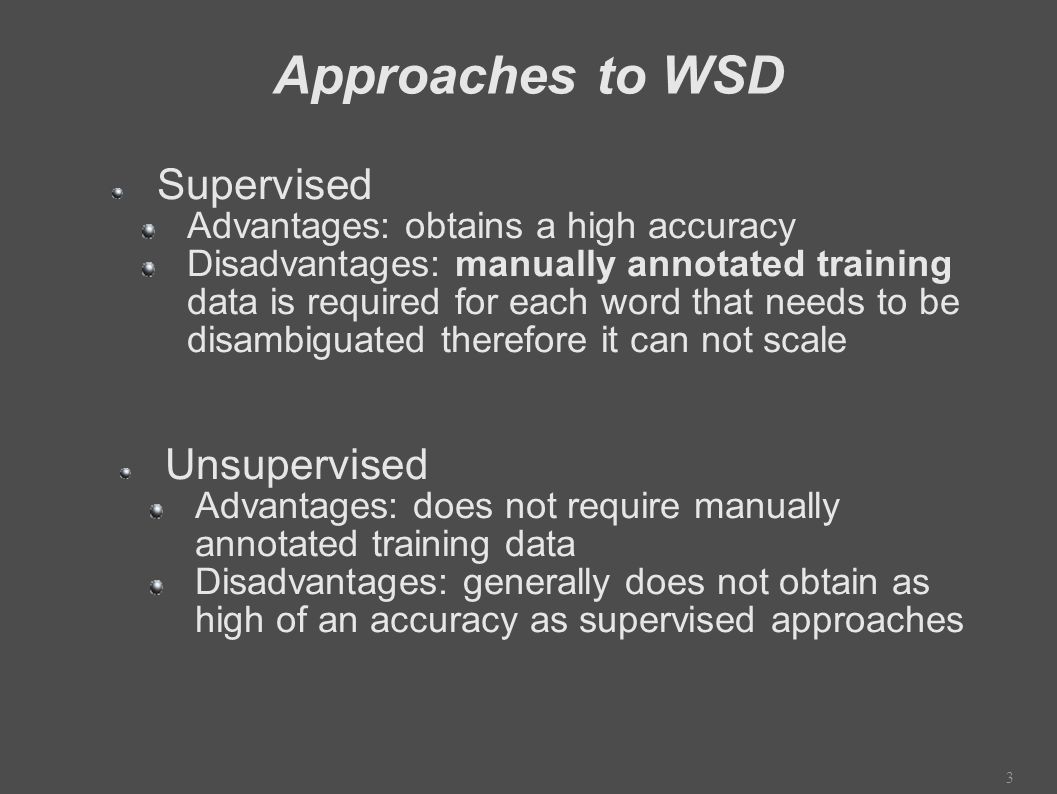 Approaches to WSD

Supervised

Advantages: obtains a high accuracy

Disadvantages: manually annotated training data is required for each word that needs to be disambiguated therefore it can not scale

Unsupervised

Advantages: does not require manually annotated training data

Disadvantages: generally does not obtain as high of an accuracy as supervised approaches

3